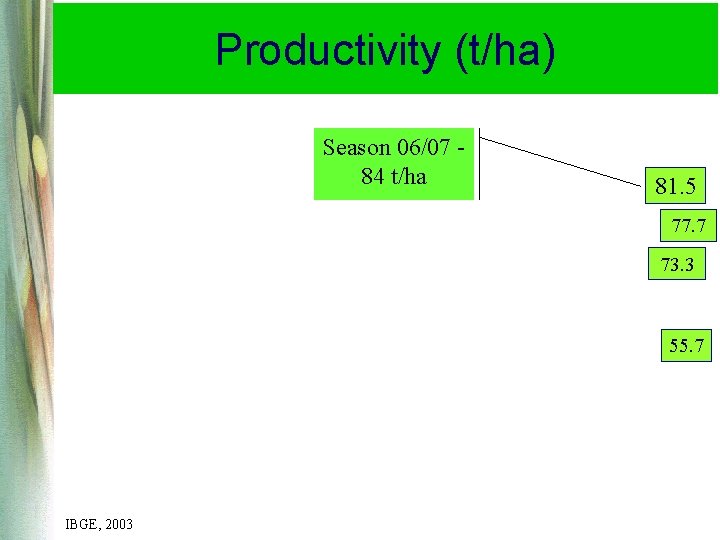 Productivity (t/ha)

Season 06/07 - 84 t/ha

81.5

77.7

73.3

55.7

IBGE, 2003